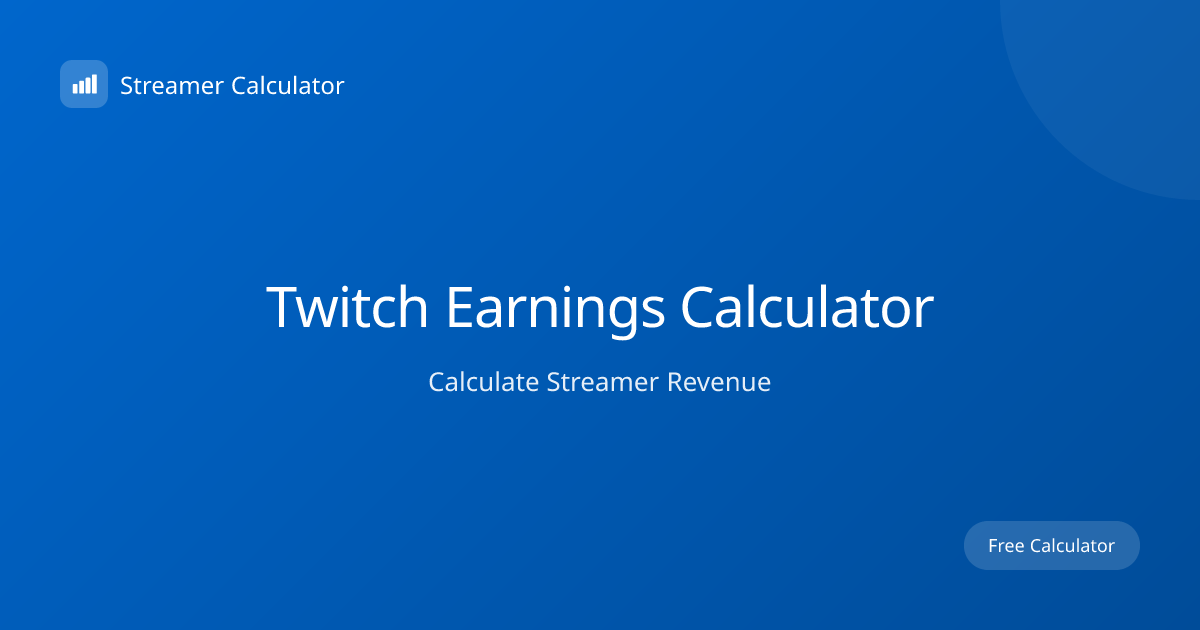 Streamer Calculator

Twitch Earnings Calculator

Calculate Streamer Revenue

Free Calculator